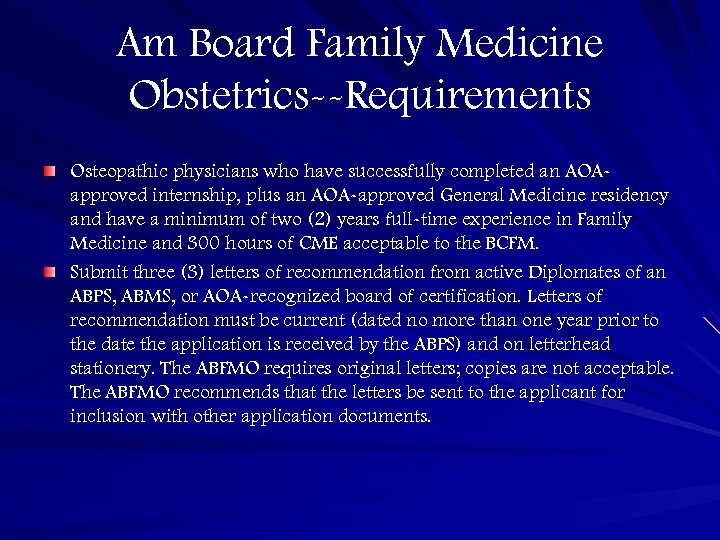 Am Board Family Medicine Obstetrics--Requirements

Osteopathic physicians who have successfully completed an AOA-approved internship, plus an AOA-approved General Medicine residency and have a minimum of two (2) years full-time experience in Family Medicine and 300 hours of CME acceptable to the BCFM.

Submit three (3) letters of recommendation from active Diplomates of an ABPS, ABMS, or AOA-recognized board of certification. Letters of recommendation must be current (dated no more than one year prior to the date the application is received by the ABPS) and on letterhead stationery. The ABFMO requires original letters; copies are not acceptable. The ABFMO recommends that the letters be sent to the applicant for inclusion with other application documents.